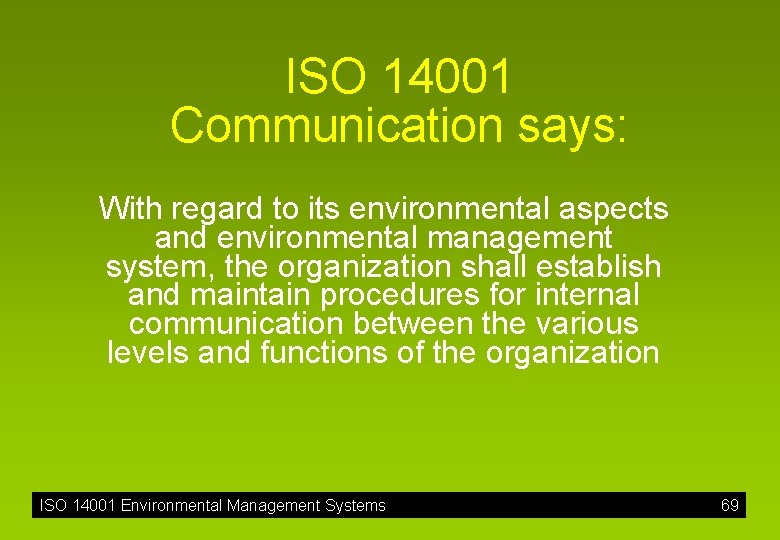 ISO 14001
Communication says:

With regard to its environmental aspects and environmental management system, the organization shall establish and maintain procedures for internal communication between the various levels and functions of the organization

ISO 14001 Environmental Management Systems 69